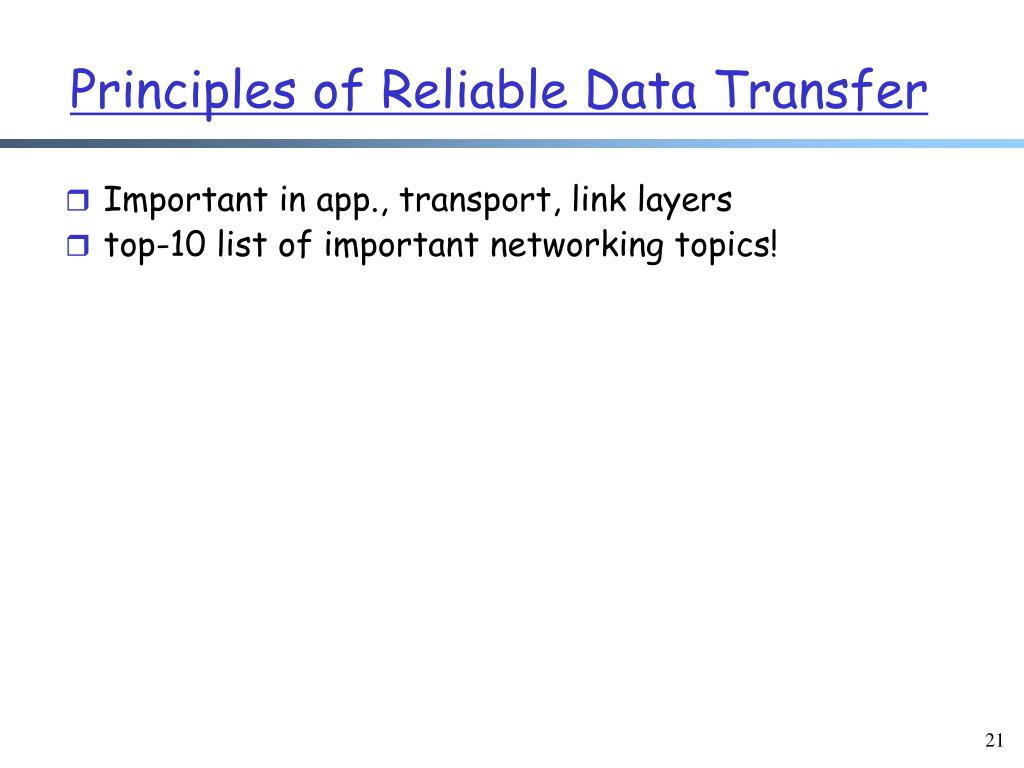 Principles of Reliable Data Transfer

Important in app., transport, link layers
top-10 list of important networking topics!

21